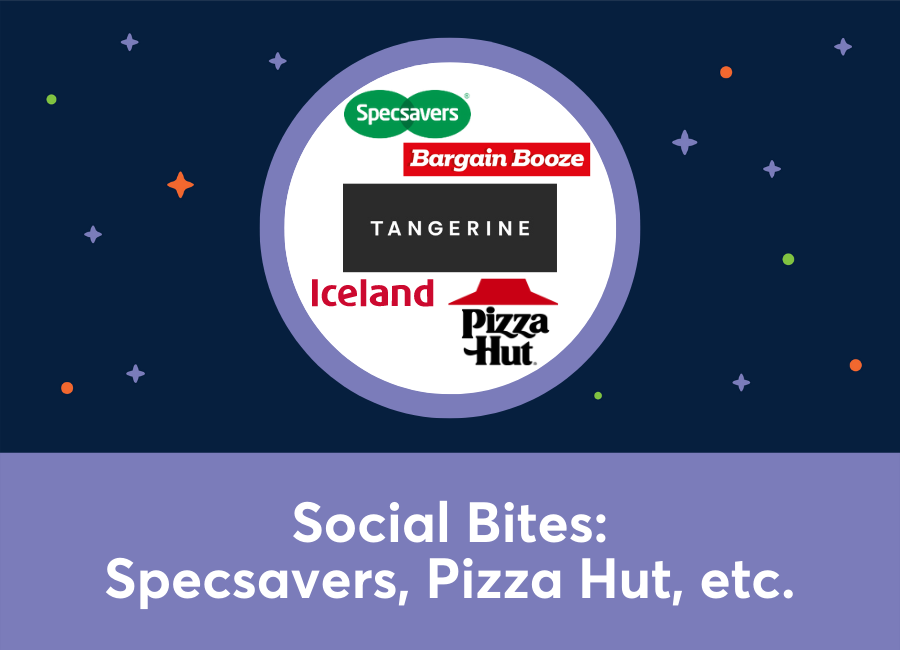 Specsavers

Bargain Booze

TANGERINE

Iceland

Pizza Hut

Social Bites: Specsavers, Pizza Hut, etc.